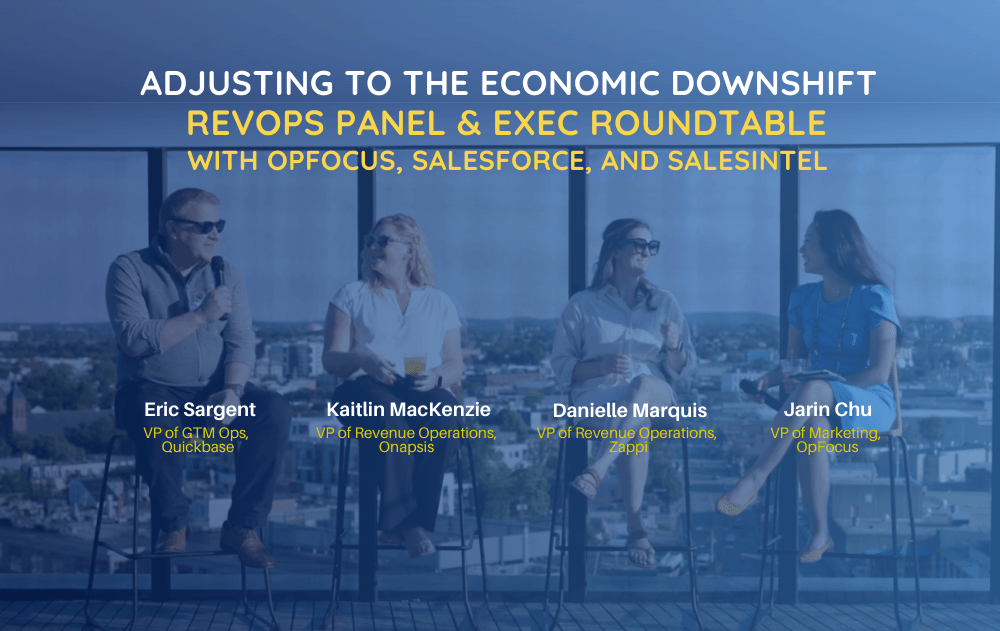 ADJUSTING TO THE ECONOMIC DOWNSHIFT
REVOPS PANEL & EXEC ROUNDTABLE
WITH OPFOCUS, SALESFORCE, AND SALESINTEL

Eric Sargent
VP of GTM Ops, Quickbase

Kaitlin MacKenzie
VP of Revenue Operations, Onapsis

Danielle Marquis
VP of Revenue Operations, Zappi

Jarin Chu
VP of Marketing, OpFocus